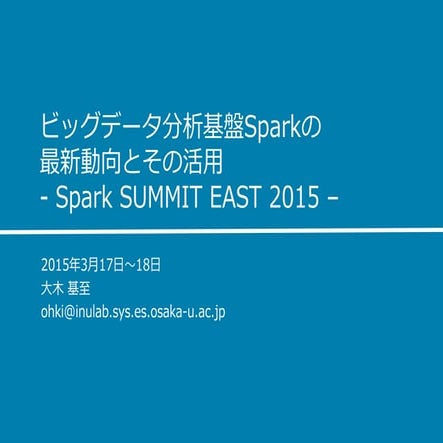 ビッグデータ分析基盤Sparkの
最新動向とその活用
- Spark SUMMIT EAST 2015 –

2015年3月17日～18日
大木 基至
ohki@inulab.sys.es.osaka-u.ac.jp